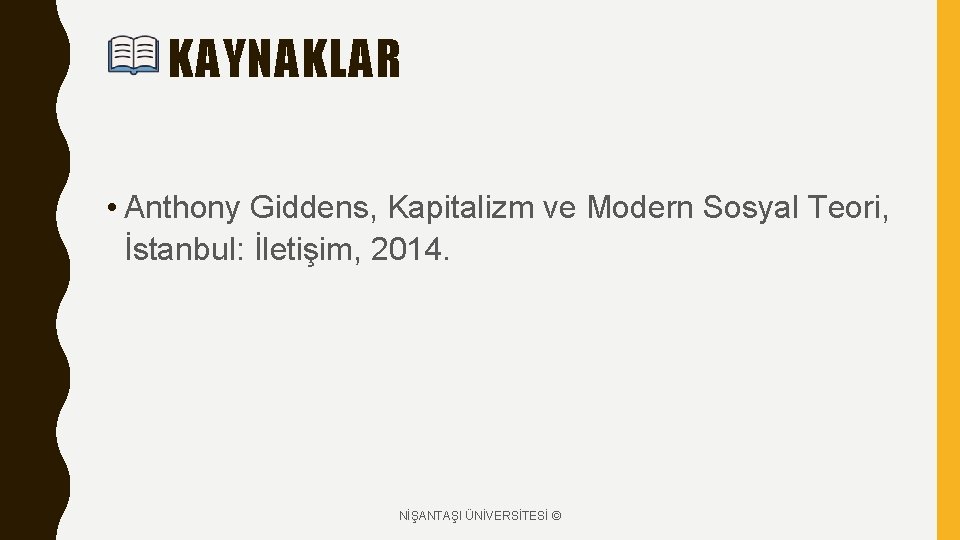 KAYNAKLAR

• Anthony Giddens, Kapitalizm ve Modern Sosyal Teori, İstanbul: İletişim, 2014.

NİŞANTAŞI ÜNİVERSİTESİ ©